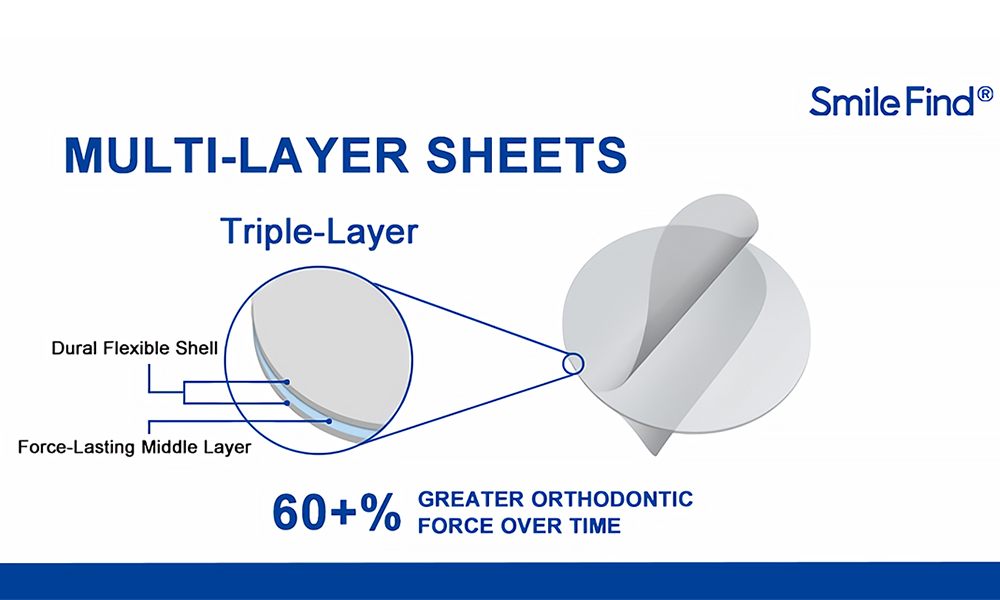 SmileFind®

MULTI-LAYER SHEETS

Triple-Layer

Dural Flexible Shell

Force-Lasting Middle Layer

60+% GREATER ORTHODONTIC FORCE OVER TIME